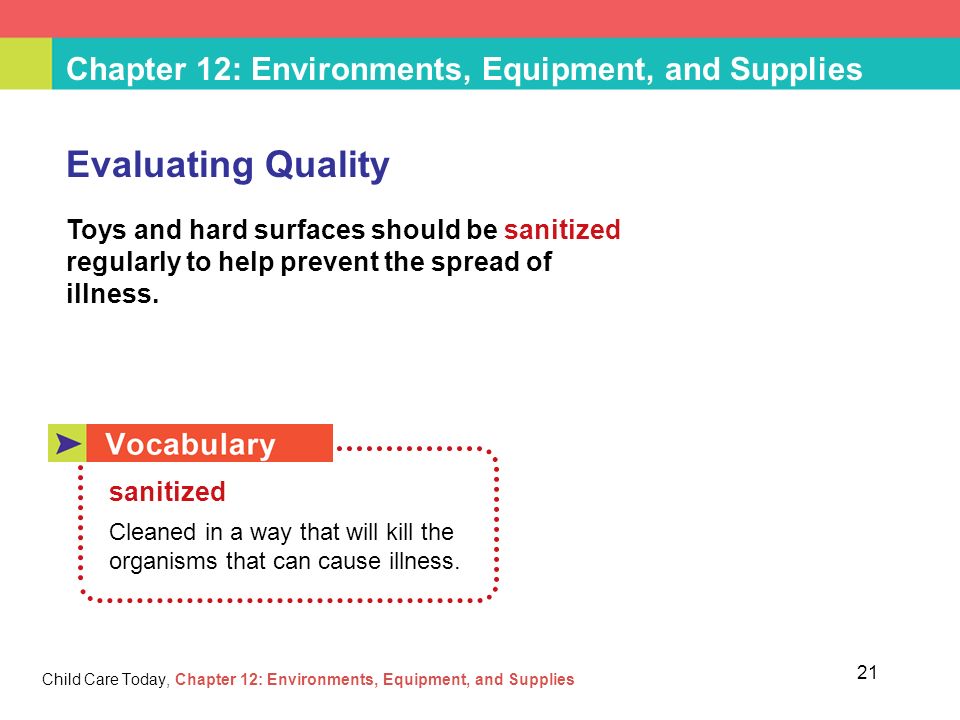 Chapter 12: Environments, Equipment, and Supplies

Evaluating Quality

Toys and hard surfaces should be sanitized regularly to help prevent the spread of illness.

Vocabulary

sanitized

Cleaned in a way that will kill the organisms that can cause illness.

Child Care Today, Chapter 12: Environments, Equipment, and Supplies

21